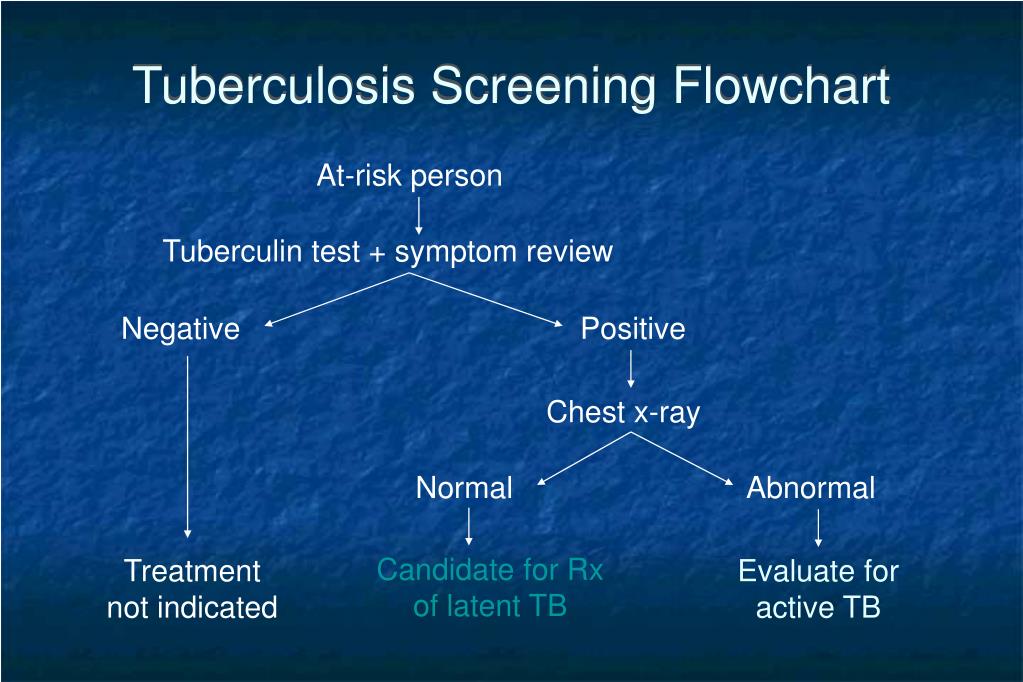 Tuberculosis Screening Flowchart

At-risk person

Tuberculin test + symptom review

Negative

Positive

Chest x-ray

Normal

Abnormal

Treatment not indicated

Candidate for Rx of latent TB

Evaluate for active TB